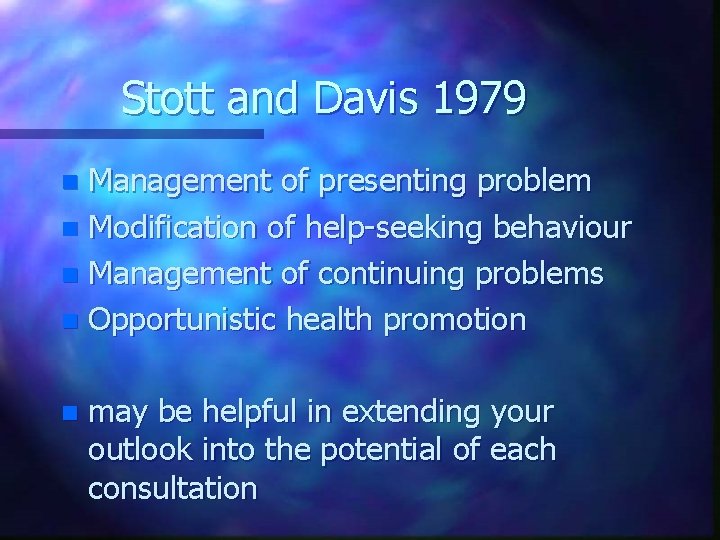 Stott and Davis 1979

- Management of presenting problem
- Modification of help-seeking behaviour
- Management of continuing problems
- Opportunistic health promotion

- may be helpful in extending your outlook into the potential of each consultation